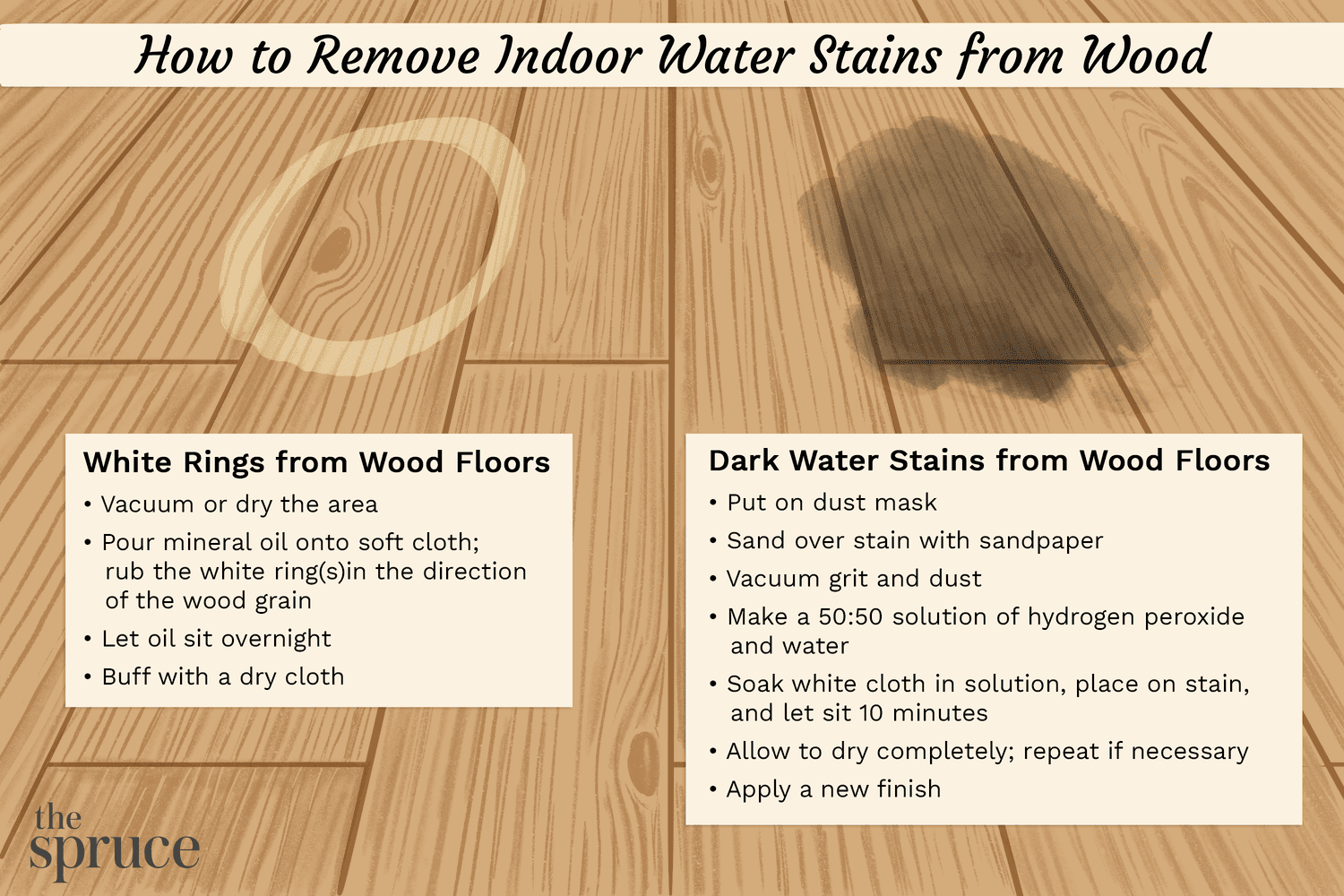 How to Remove Indoor Water Stains from Wood

White Rings from Wood Floors

• Vacuum or dry the area

• Pour mineral oil onto soft cloth; rub the white ring(s)in the direction of the wood grain

• Let oil sit overnight

• Buff with a dry cloth

Dark Water Stains from Wood Floors

• Put on dust mask

• Sand over stain with sandpaper

• Vacuum grit and dust

• Make a 50:50 solution of hydrogen peroxide and water

• Soak white cloth in solution, place on stain, and let sit 10 minutes

• Allow to dry completely; repeat if necessary

• Apply a new finish

the spruce